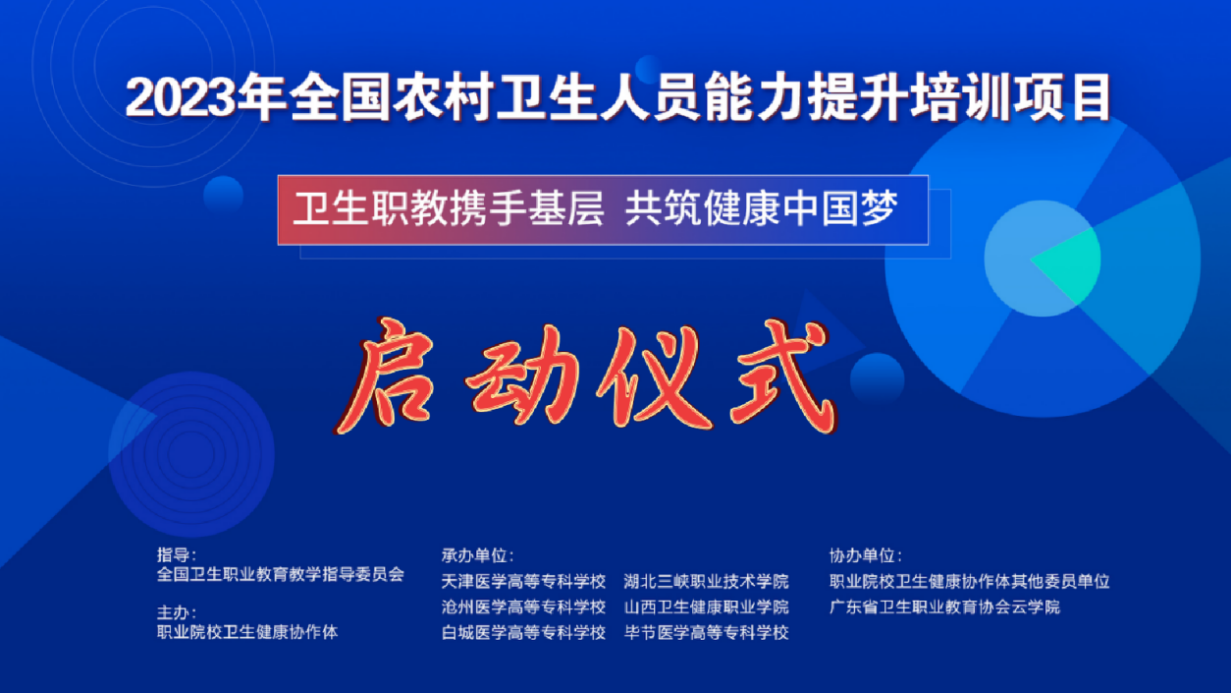 2023年全国农村卫生人员能力提升培训项目

卫生职教携手基层 共筑健康中国梦

启动仪式

指导：
全国卫生职业教育教学指导委员会

主办：
职业院校卫生健康协作体

承办单位：
天津医学高等专科学校
沧州医学高等专科学校
白城医学高等专科学校
湖北三峡职业技术学院
山西卫生健康职业学院
毕节医学高等专科学校

协办单位：
职业院校卫生健康协作体其他委员单位
广东省卫生职业教育协会云学院